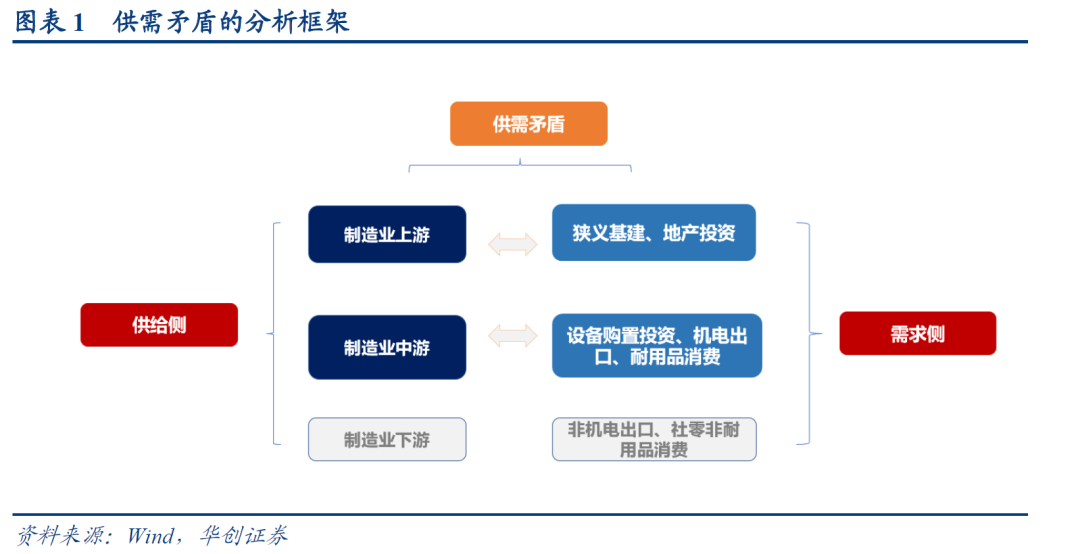 图表 1　供需矛盾的分析框架

供需矛盾

供给侧

制造业上游

狭义基建、地产投资

制造业中游

设备购置投资、机电出口、耐用品消费

制造业下游

非机电出口、社零非耐用品消费

需求侧

资料来源：Wind，华创证券